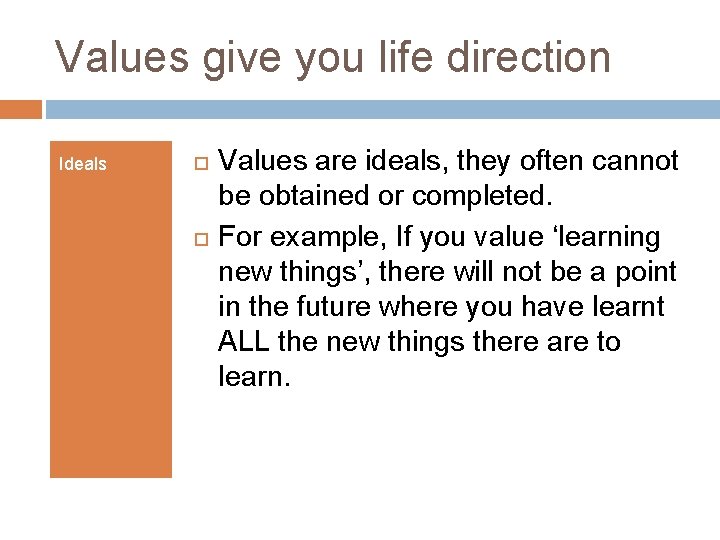 Values give you life direction

Ideals

Values are ideals, they often cannot be obtained or completed.

For example, If you value ‘learning new things’, there will not be a point in the future where you have learnt ALL the new things there are to learn.